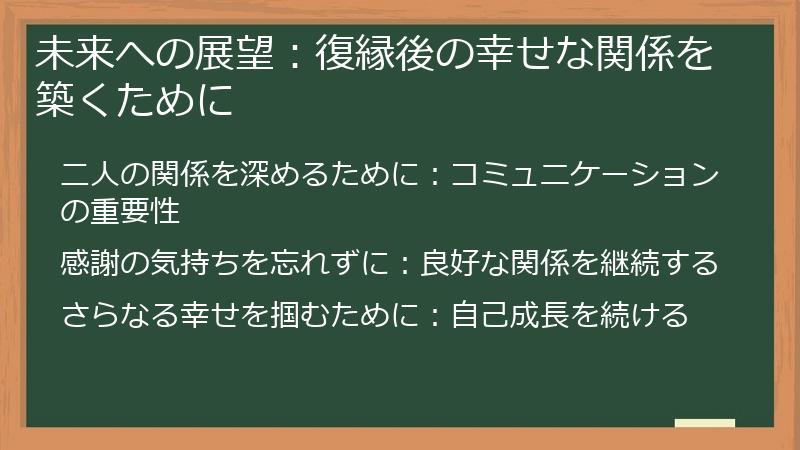 未来への展望：復縁後の幸せな関係を築くために

二人の関係を深めるために：コミュニケーションの重要性

感謝の気持ちを忘れずに：良好な関係を継続する

さらなる幸せを掴むために：自己成長を続ける